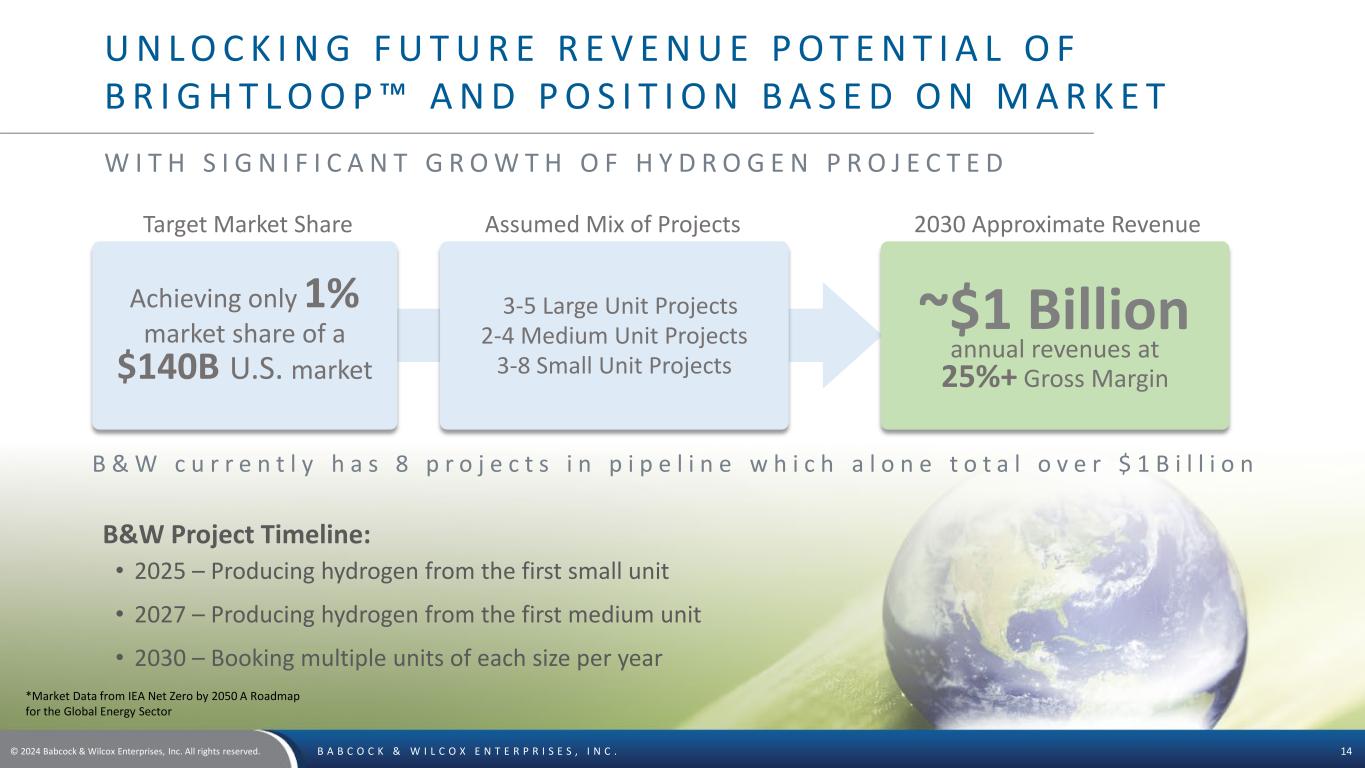 UNLOCKING FUTURE REVENUE POTENTIAL OF BRIGHTLOOP™ AND POSITION BASED ON MARKET

WITH SIGNIFICANT GROWTH OF HYDROGEN PROJECTED

Target Market Share

Achieving only 1% market share of a $140B U.S. market

Assumed Mix of Projects

3-5 Large Unit Projects
2-4 Medium Unit Projects
3-8 Small Unit Projects

2030 Approximate Revenue

~$1 Billion
annual revenues at 25%+ Gross Margin

B&W currently has 8 projects in pipeline which alone total over $1Billion

B&W Project Timeline:

• 2025 – Producing hydrogen from the first small unit
• 2027 – Producing hydrogen from the first medium unit
• 2030 – Booking multiple units of each size per year

*Market Data from IEA Net Zero by 2050 A Roadmap for the Global Energy Sector

© 2024 Babcock & Wilcox Enterprises, Inc. All rights reserved.

BABCOCK & WILCOX ENTERPRISES, INC.

14